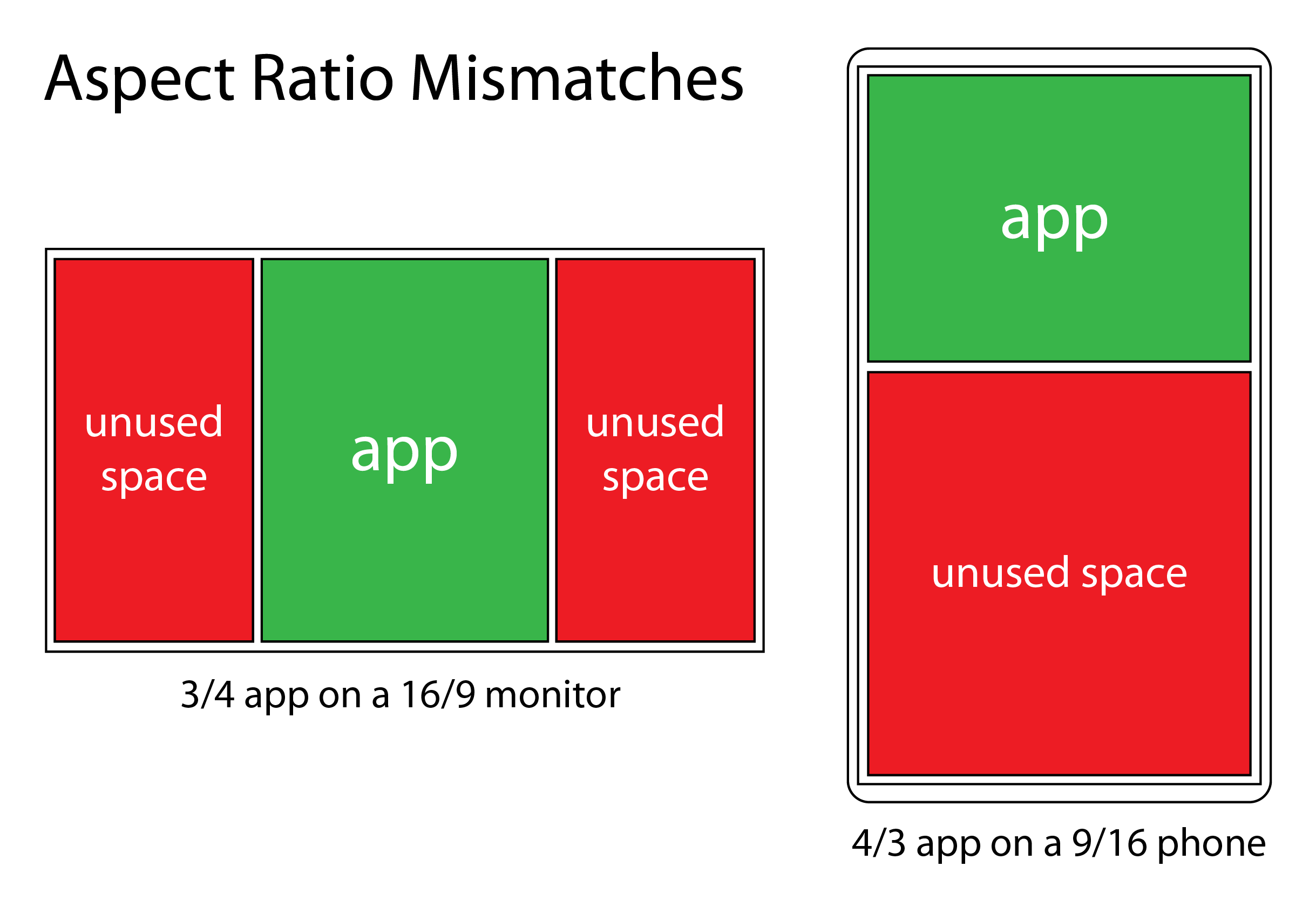 Aspect Ratio Mismatches

unused space

app

unused space

3/4 app on a 16/9 monitor

app

unused space

4/3 app on a 9/16 phone